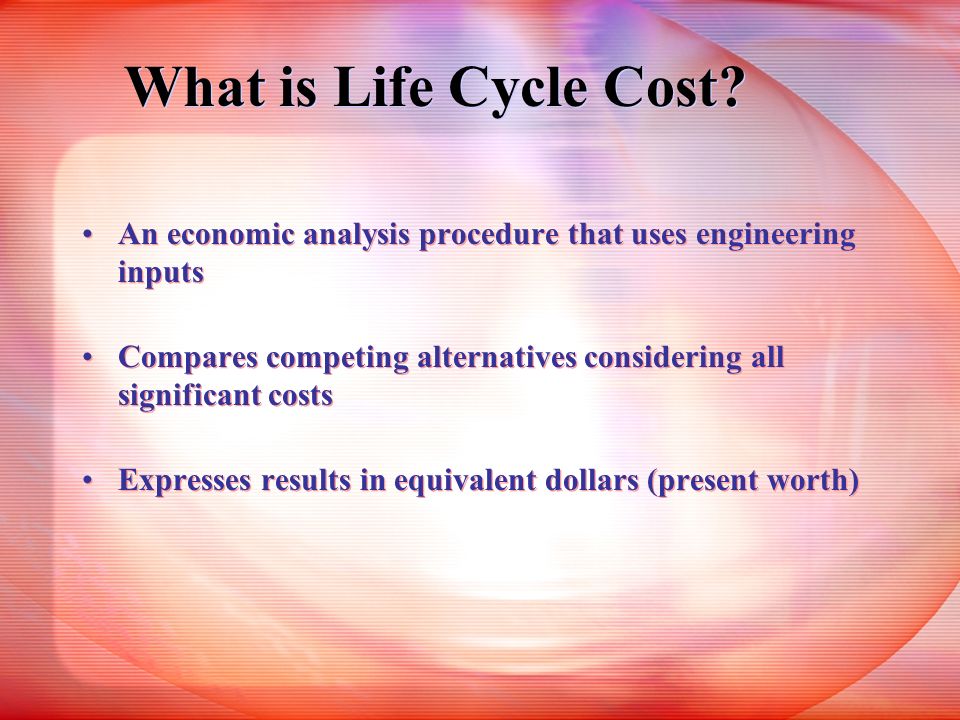 What is Life Cycle Cost?

• An economic analysis procedure that uses engineering inputs

• Compares competing alternatives considering all significant costs

• Expresses results in equivalent dollars (present worth)